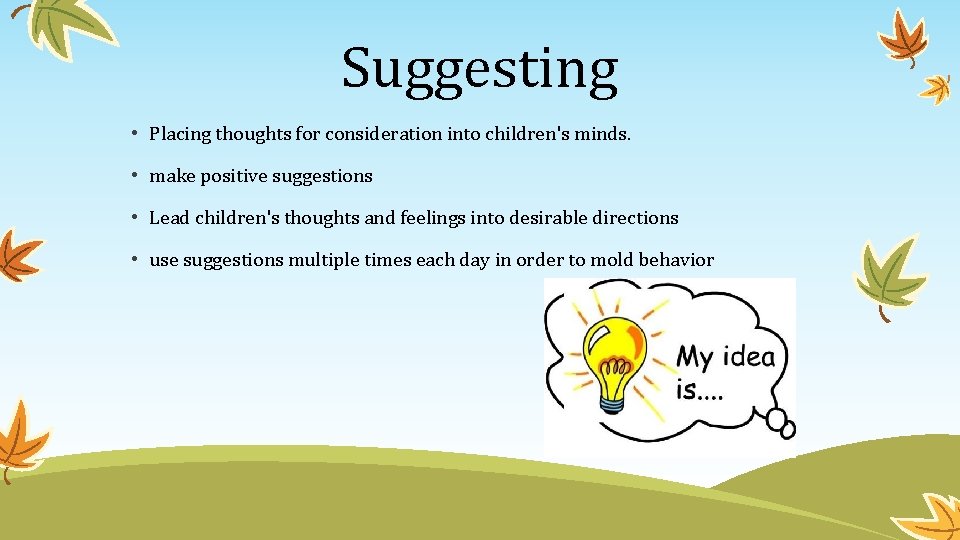 Suggesting

• Placing thoughts for consideration into children's minds.

• make positive suggestions

• Lead children's thoughts and feelings into desirable directions

• use suggestions multiple times each day in order to mold behavior

My idea is....